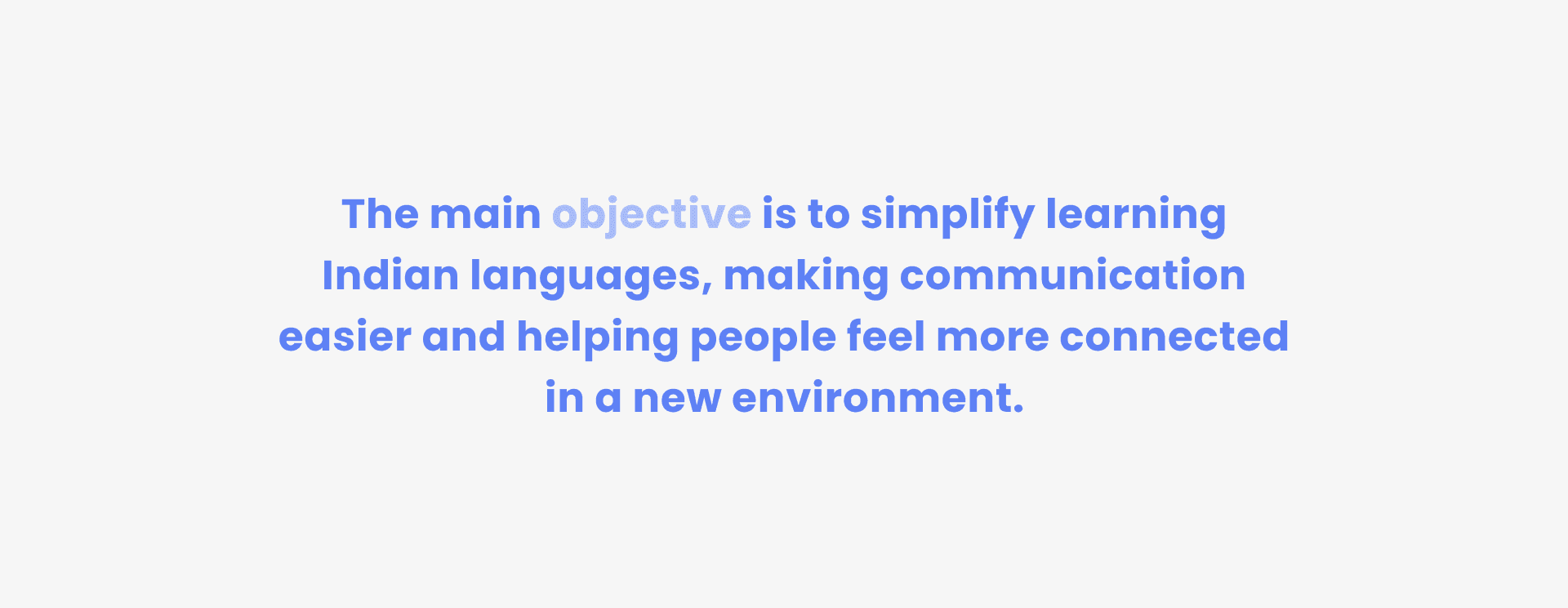 The main objective is to simplify learning Indian languages, making communication easier and helping people feel more connected in a new environment.